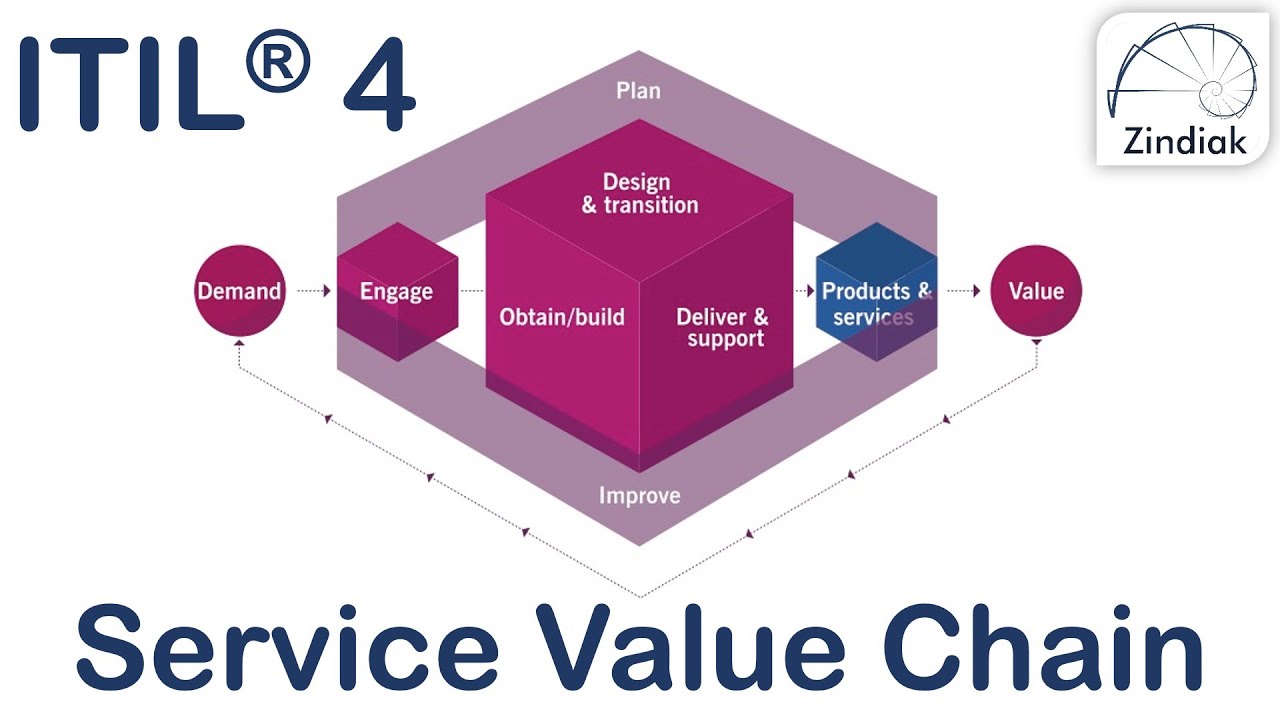 ITIL® 4

Zindiak

Plan

Design & transition

Demand

Engage

Obtain/build

Deliver & support

Products & services

Value

Improve

Service Value Chain